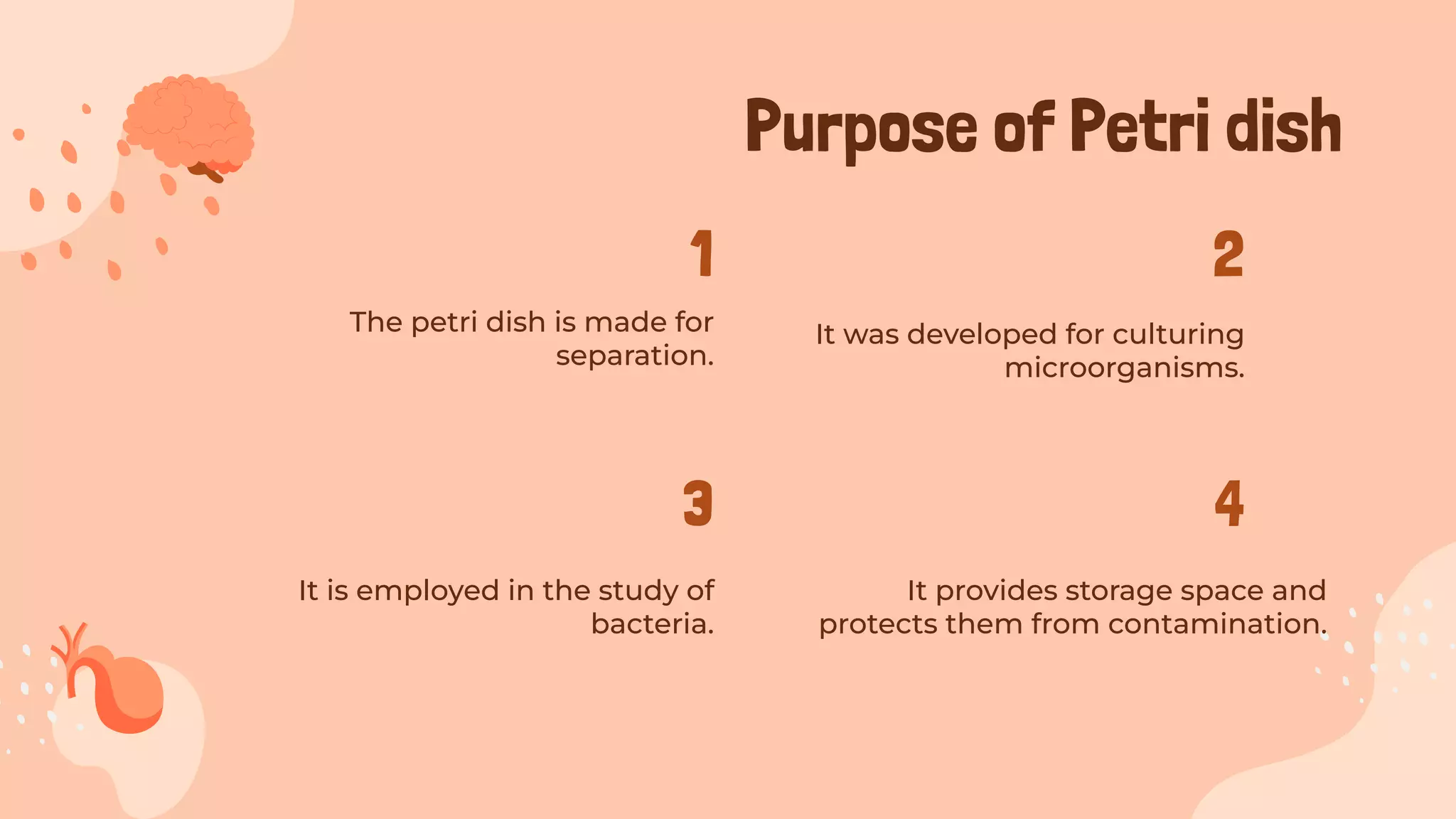 Purpose of Petri dish

1

The petri dish is made for separation.

2

It was developed for culturing microorganisms.

3

It is employed in the study of bacteria.

4

It provides storage space and protects them from contamination.